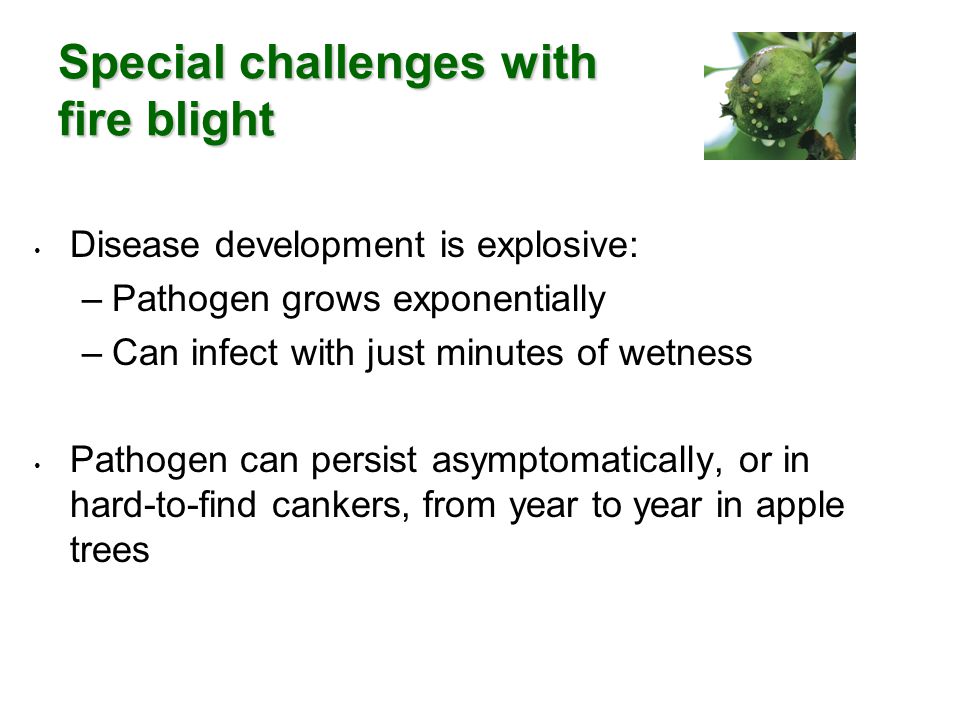 Special challenges with fire blight

• Disease development is explosive:
– Pathogen grows exponentially
– Can infect with just minutes of wetness

• Pathogen can persist asymptomatically, or in hard-to-find cankers, from year to year in apple trees